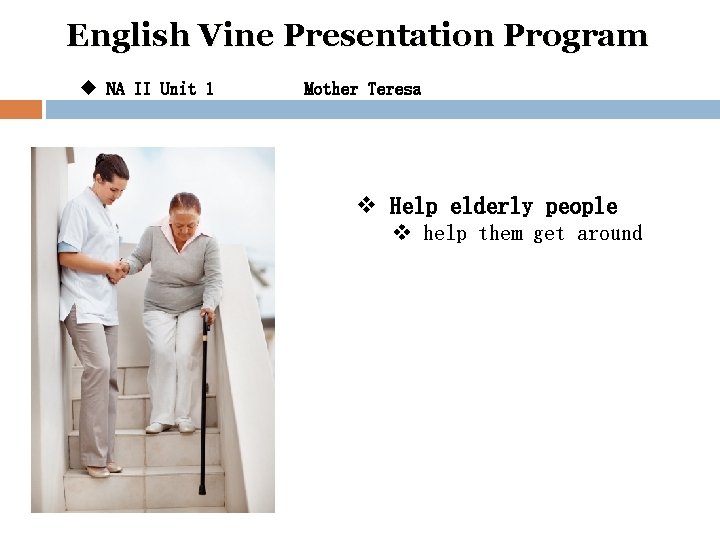 English Vine Presentation Program

◆ NA II Unit 1 Mother Teresa

❖ Help elderly people

❖ help them get around